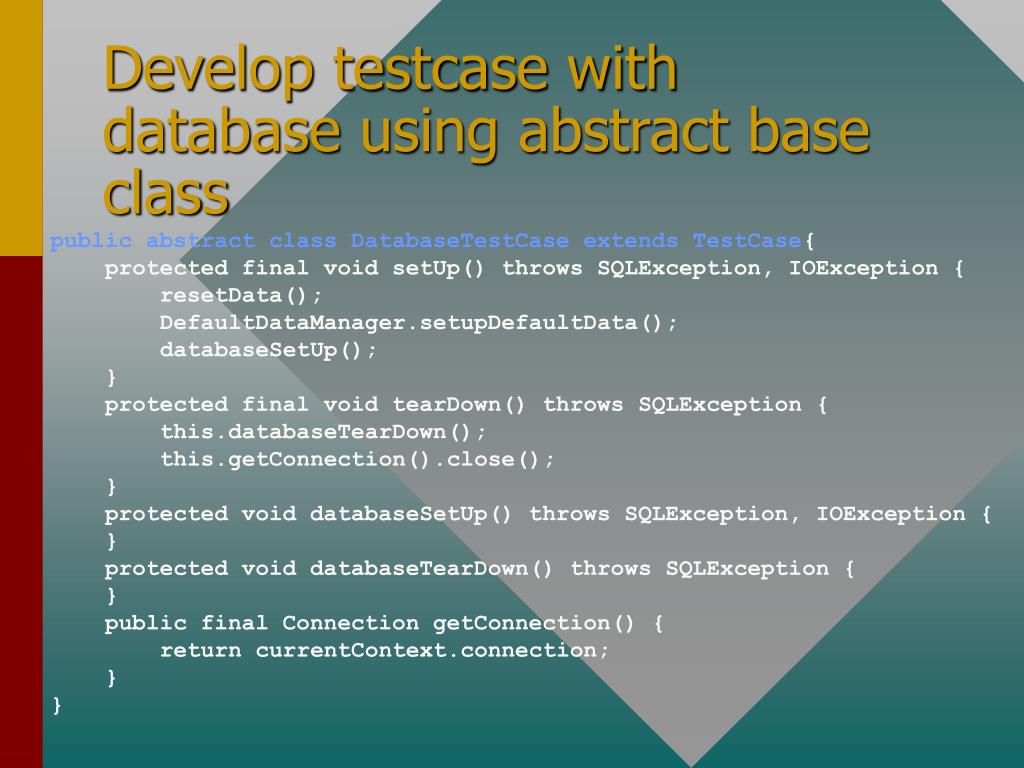 Develop testcase with database using abstract base class

public abstract class DatabaseTestCase extends TestCase{
protected final void setUp() throws SQLException, IOException {
resetData();
DefaultDataManager.setupDefaultData();
databaseSetUp();
}
protected final void tearDown() throws SQLException {
this.databaseTearDown();
this.getConnection().close();
}
protected void databaseSetUp() throws SQLException, IOException {
}
protected void databaseTearDown() throws SQLException {
}
public final Connection getConnection() {
return currentContext.connection;
}
}